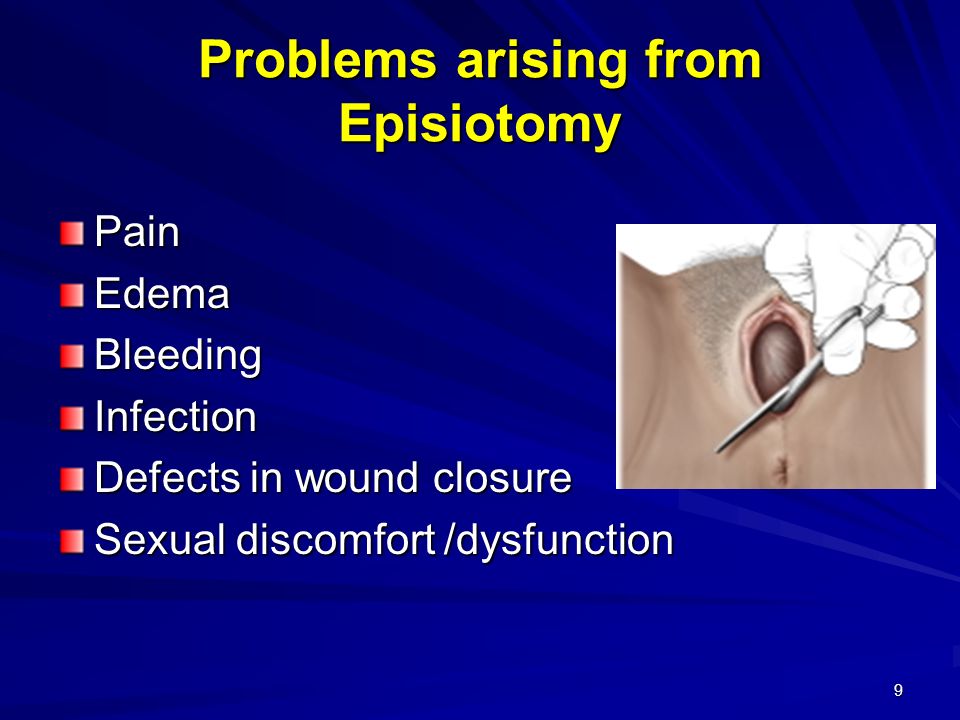 Problems arising from Episiotomy

Pain
Edema
Bleeding
Infection
Defects in wound closure
Sexual discomfort /dysfunction

9